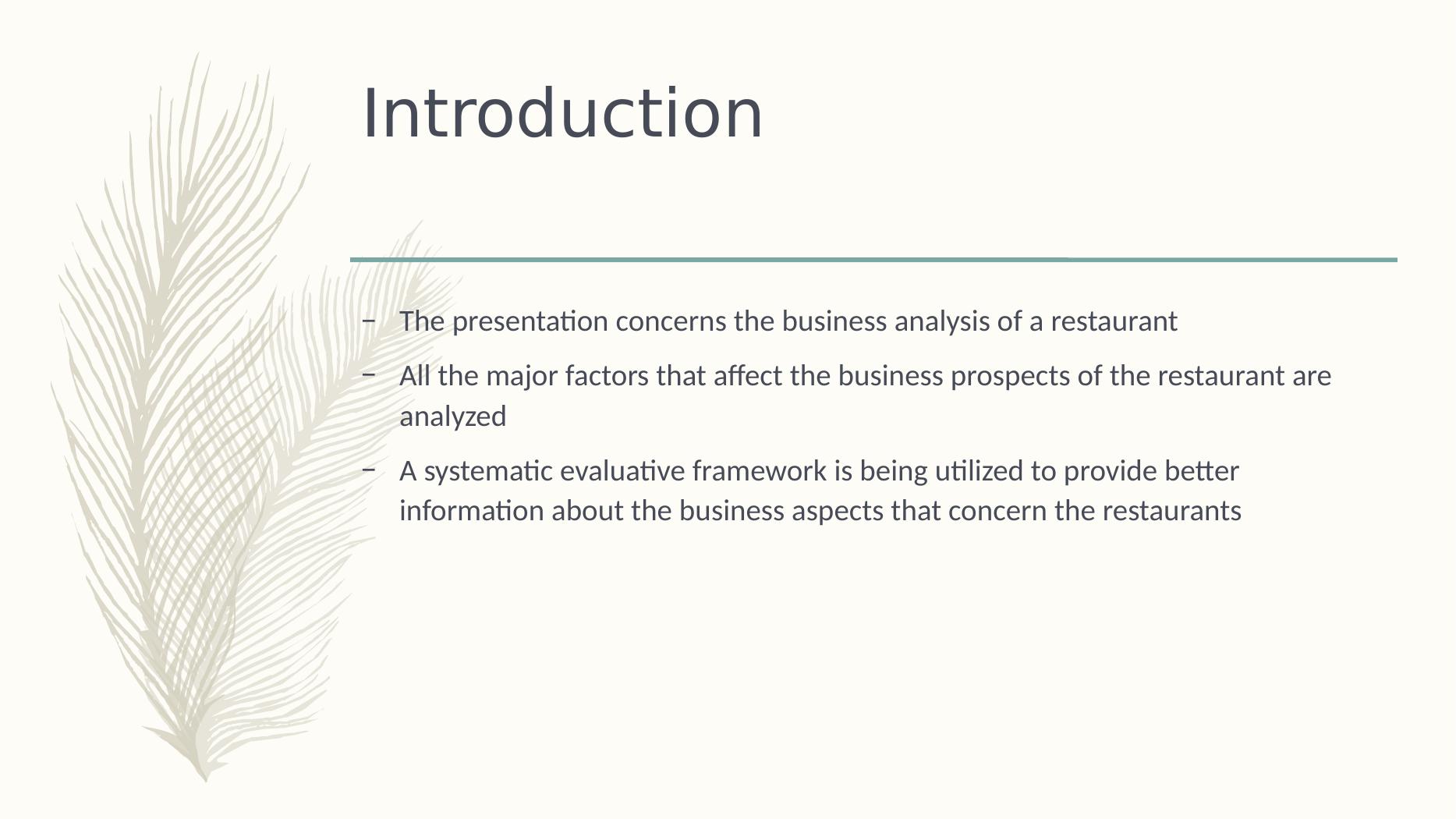 Introduction

– The presentation concerns the business analysis of a restaurant

– All the major factors that affect the business prospects of the restaurant are analyzed

– A systematic evaluative framework is being utilized to provide better information about the business aspects that concern the restaurants